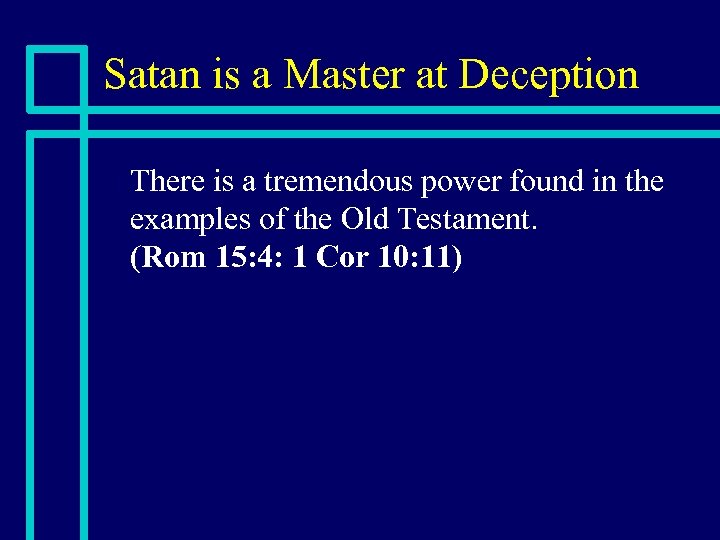 Satan is a Master at Deception

There is a tremendous power found in the examples of the Old Testament.
(Rom 15:4: 1 Cor 10:11)